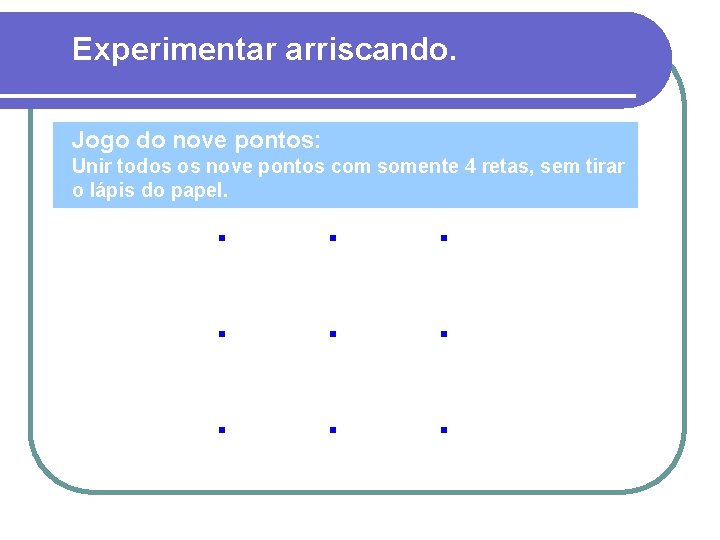 Experimentar arriscando.

Jogo do nove pontos:

Unir todos os nove pontos com somente 4 retas, sem tirar o lápis do papel.